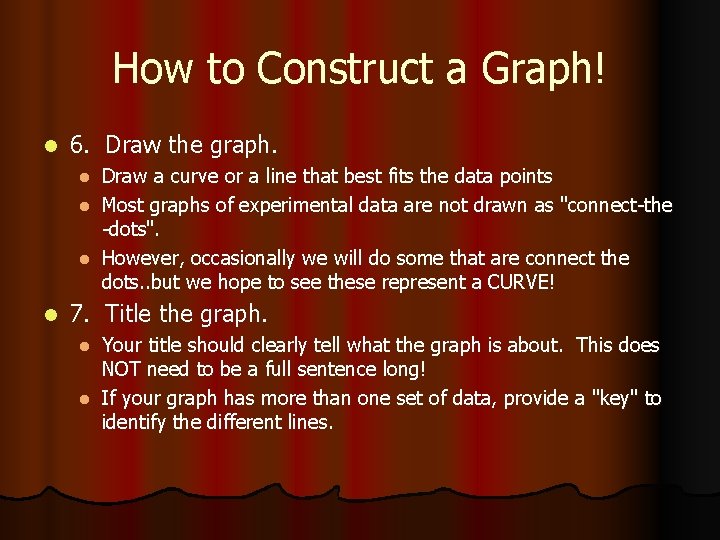 How to Construct a Graph!

- 6. Draw the graph.
  - Draw a curve or a line that best fits the data points
  - Most graphs of experimental data are not drawn as "connect-the-dots".
  - However, occasionally we will do some that are connect the dots..but we hope to see these represent a CURVE!
- 7. Title the graph.
  - Your title should clearly tell what the graph is about. This does NOT need to be a full sentence long!
  - If your graph has more than one set of data, provide a "key" to identify the different lines.